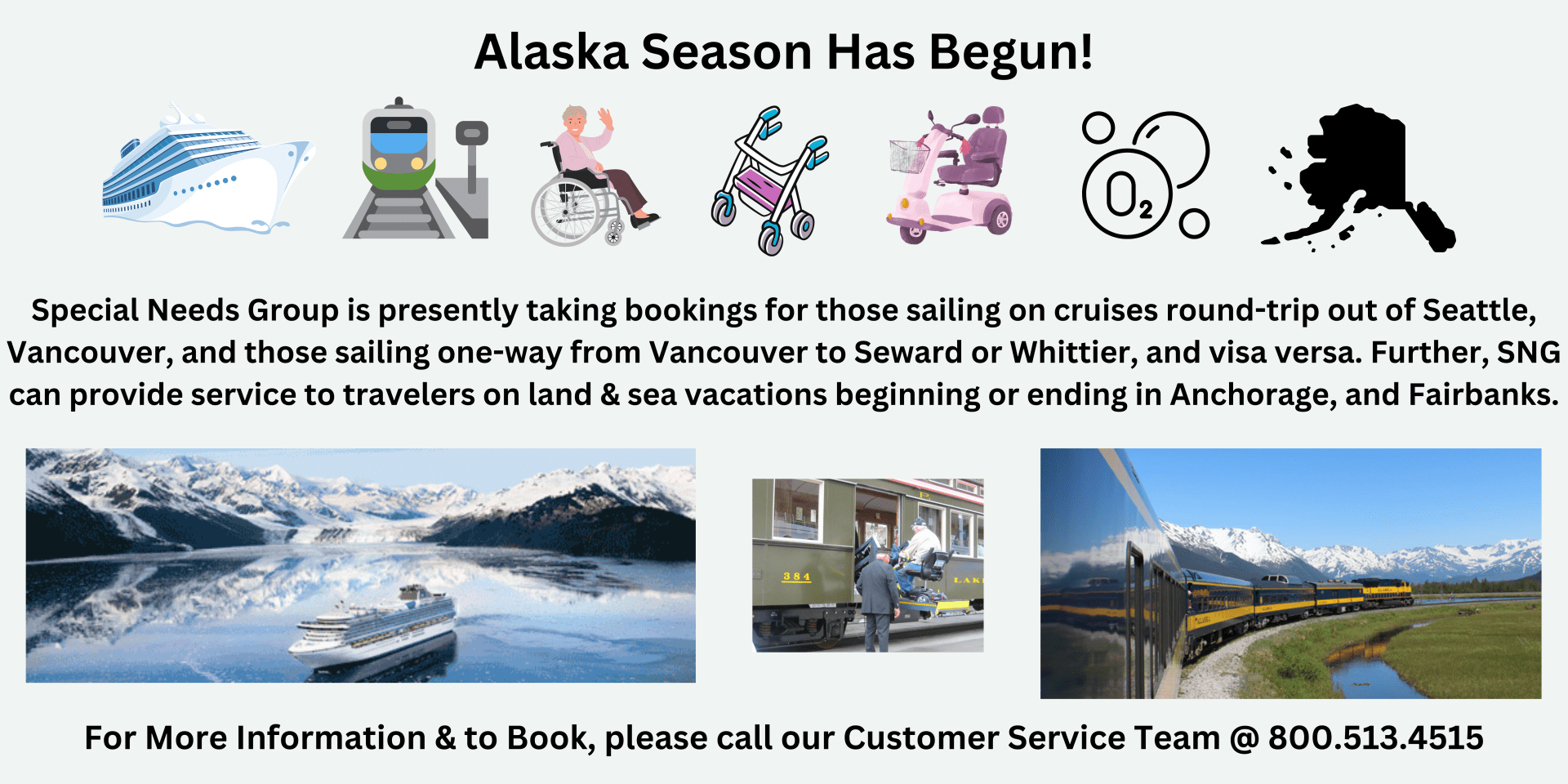 Alaska Season Has Begun!

$O_2$

Special Needs Group is presently taking bookings for those sailing on cruises round-trip out of Seattle, Vancouver, and those sailing one-way from Vancouver to Seward or Whittier, and visa versa. Further, SNG can provide service to travelers on land & sea vacations beginning or ending in Anchorage, and Fairbanks.

384

LAK

For More Information & to Book, please call our Customer Service Team @ 800.513.4515